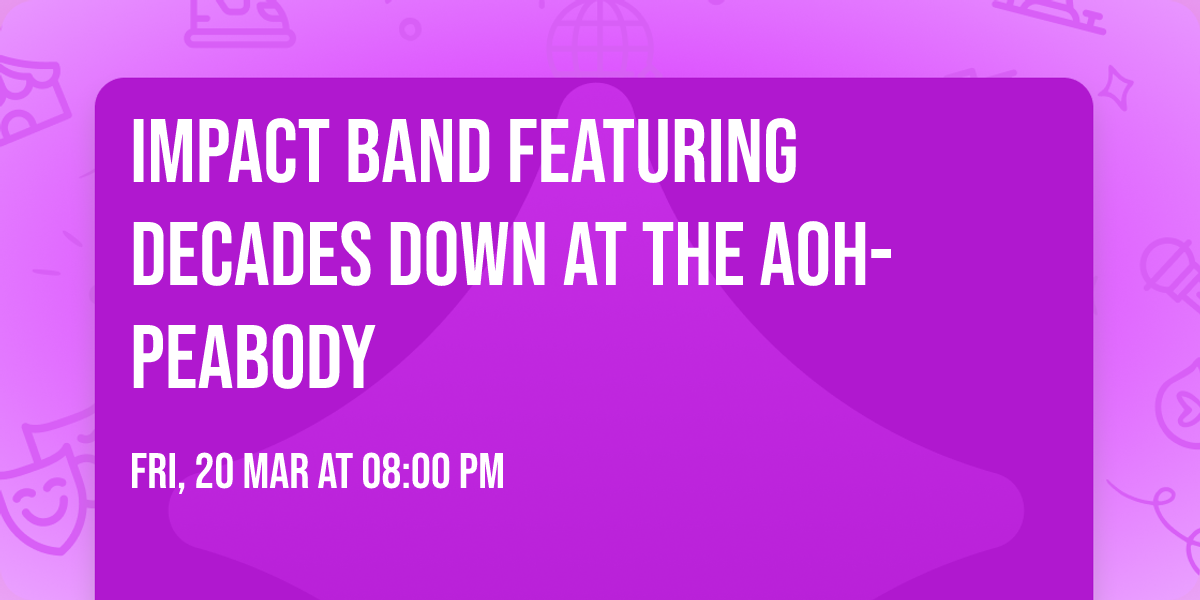 IMPACT BAND FEATURING DECADES DOWN AT THE AOH-PEABODY

FRI, 20 MAR AT 08:00 PM